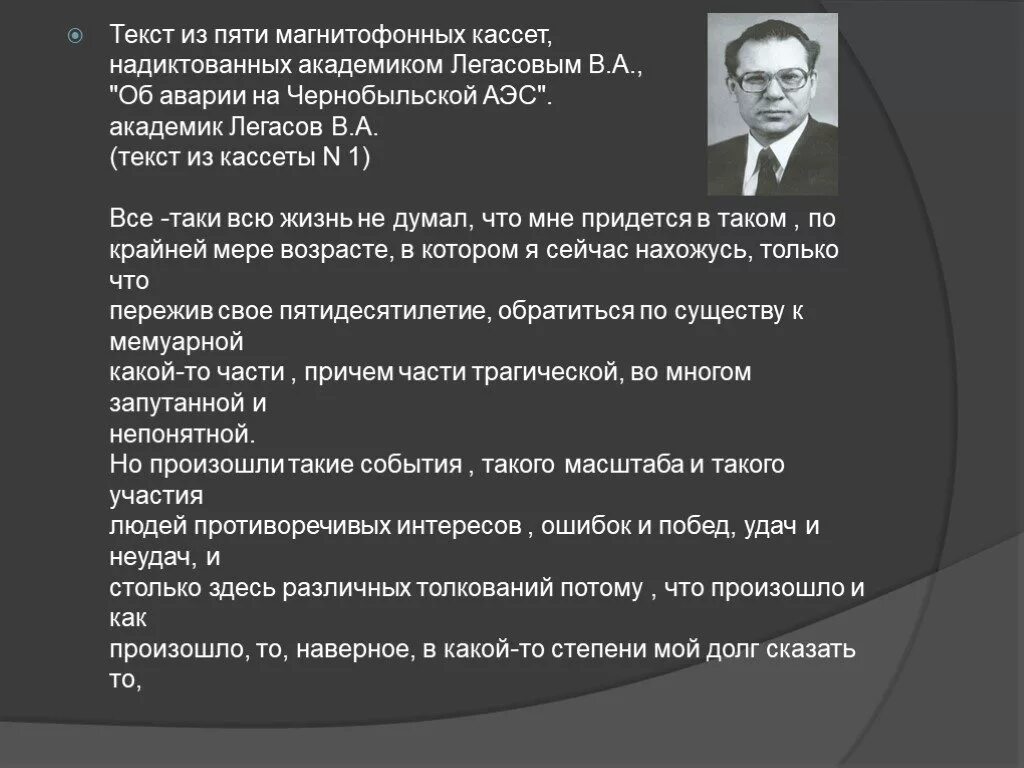 Текст из пяти магнитофонных кассет, надиктованных академиком Легасовым В.А., "Об аварии на Чернобыльской АЭС". академик Легасов В.А. (текст из кассеты N 1)

Все -таки всю жизнь не думал, что мне придется в таком , по крайней мере возрасте, в котором я сейчас нахожусь, только что пережив свое пятидесятилетие, обратиться по существу к мемуарной какой-то части , причем части трагической, во многом запутанной и непонятной.
Но произошли такие события , такого масштаба и такого участия людей противоречивых интересов , ошибок и побед, удач и неудач, и столько здесь различных толкований потому , что произошло и как произошло, то, наверное, в какой-то степени мой долг сказать то,